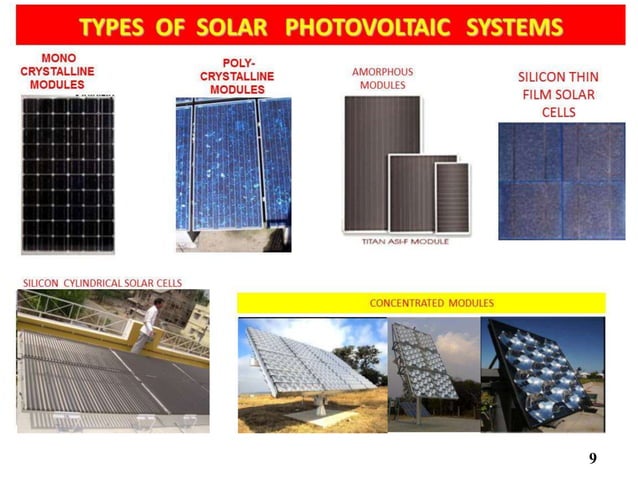 TYPES OF SOLAR PHOTOVOLTAIC SYSTEMS

MONO CRYSTALLINE MODULES

POLY-CRYSTALLINE MODULES

AMORPHOUS MODULES

TITAN ASI-F MODULE

SILICON THIN FILM SOLAR CELLS

SILICON CYLINDRICAL SOLAR CELLS

CONCENTRATED MODULES

9